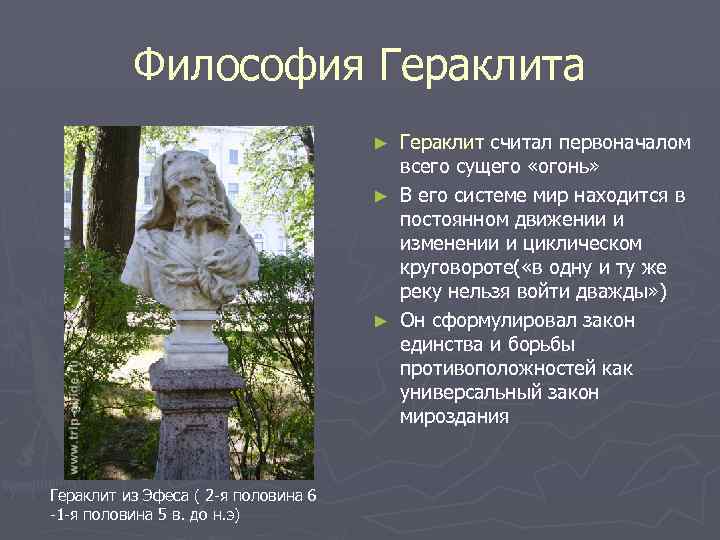 Философия Гераклита

www.trip-guide.ru

Гераклит из Эфеса ( 2-я половина 6 -1-я половина 5 в. до н.э)

► Гераклит считал первоначалом всего сущего «огонь»

► В его системе мир находится в постоянном движении и изменении и циклическом круговороте(«в одну и ту же реку нельзя войти дважды»)

► Он сформулировал закон единства и борьбы противоположностей как универсальный закон мироздания